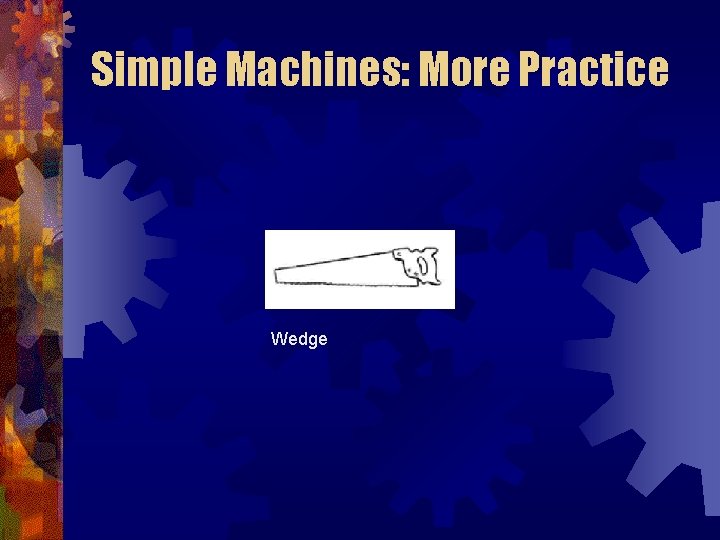 Simple Machines: More Practice

Wedge